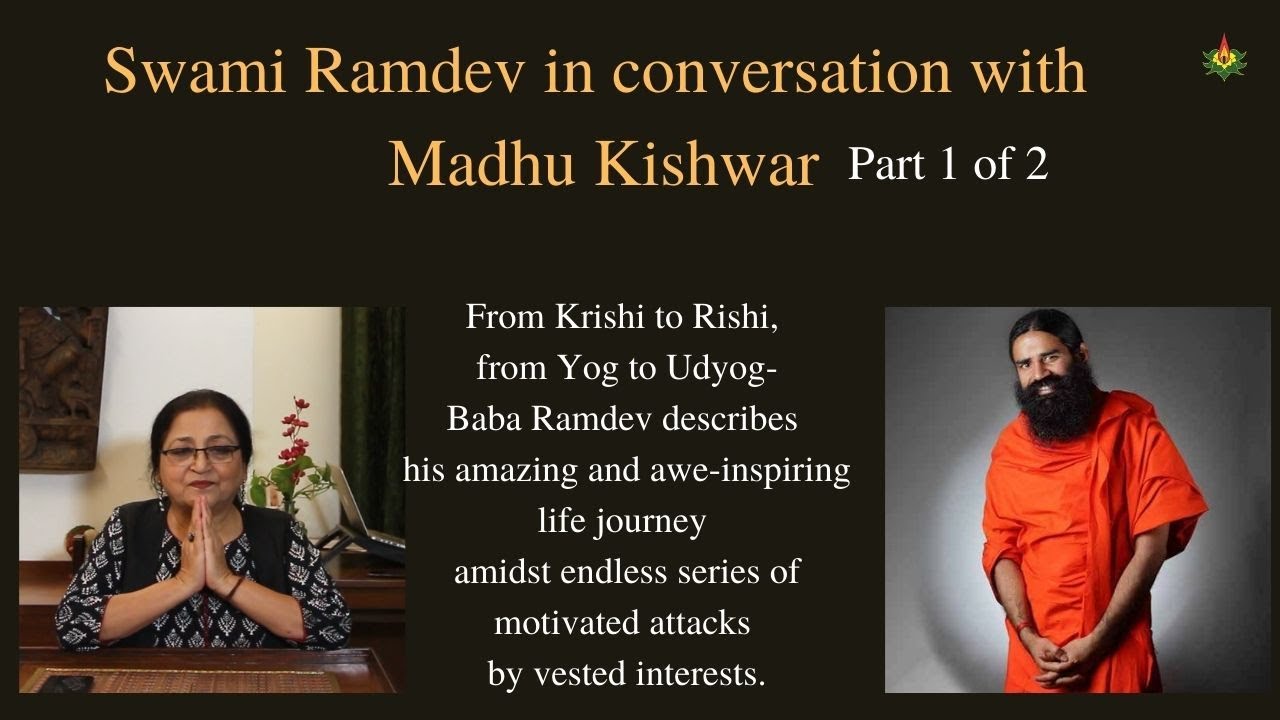 Swami Ramdev in conversation with Madhu Kishwar Part 1 of 2

From Krishi to Rishi, from Yog to Udyog- Baba Ramdev describes his amazing and awe-inspiring life journey amidst endless series of motivated attacks by vested interests.